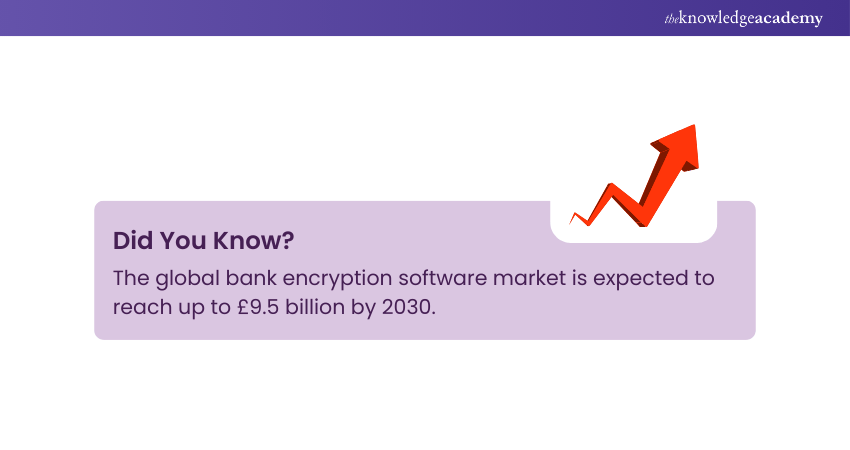 theknowledgeacademy

Did You Know?

The global bank encryption software market is expected to reach up to £9.5 billion by 2030.